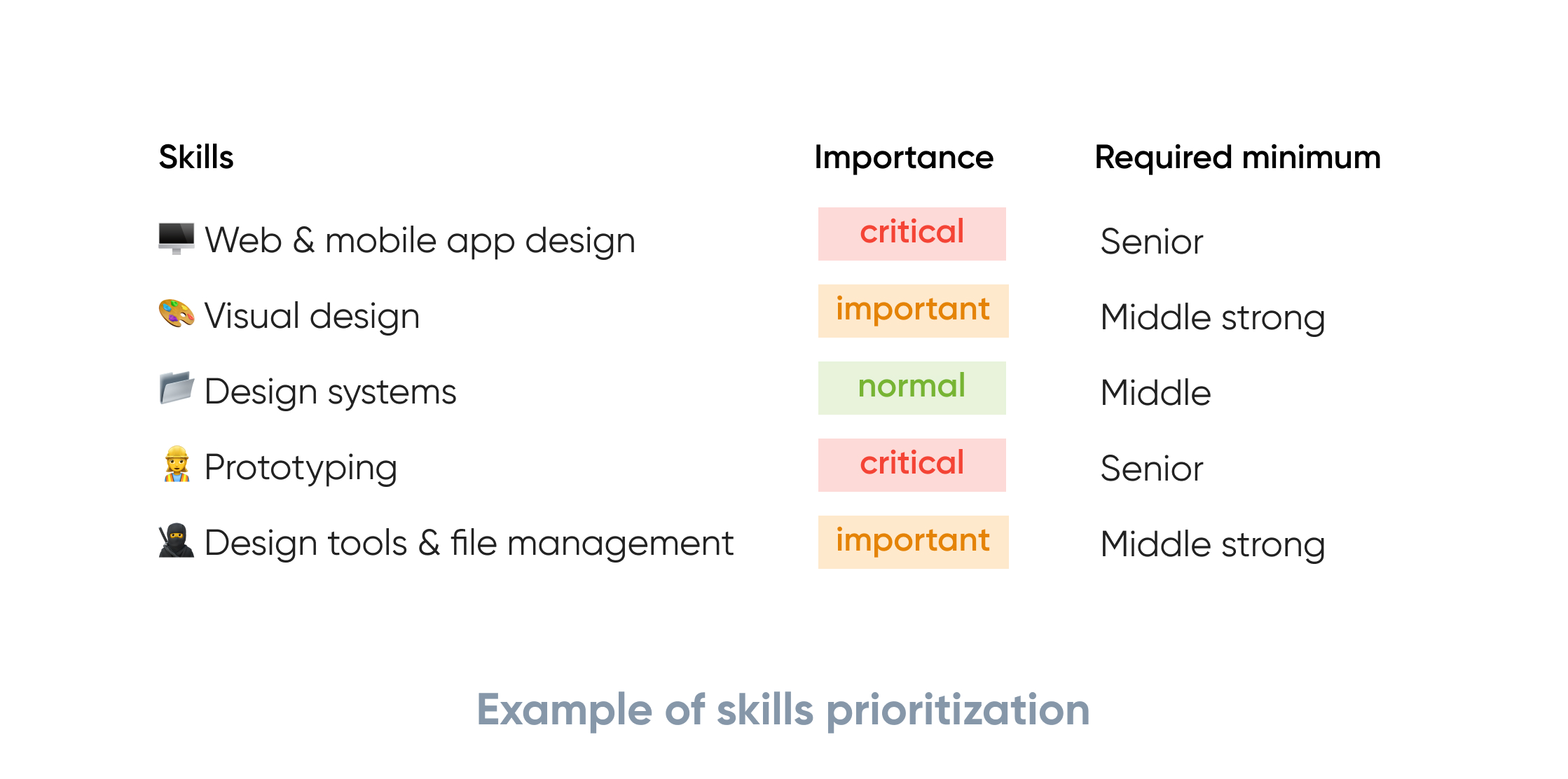 | Skills | Importance | Required minimum |
|---|---|---|
| 🖥️ Web & mobile app design | critical | Senior |
| 🎨 Visual design | important | Middle strong |
| 📂 Design systems | normal | Middle |
| 👷 Prototyping | critical | Senior |
| 🥷 Design tools & file management | important | Middle strong |

Example of skills prioritization